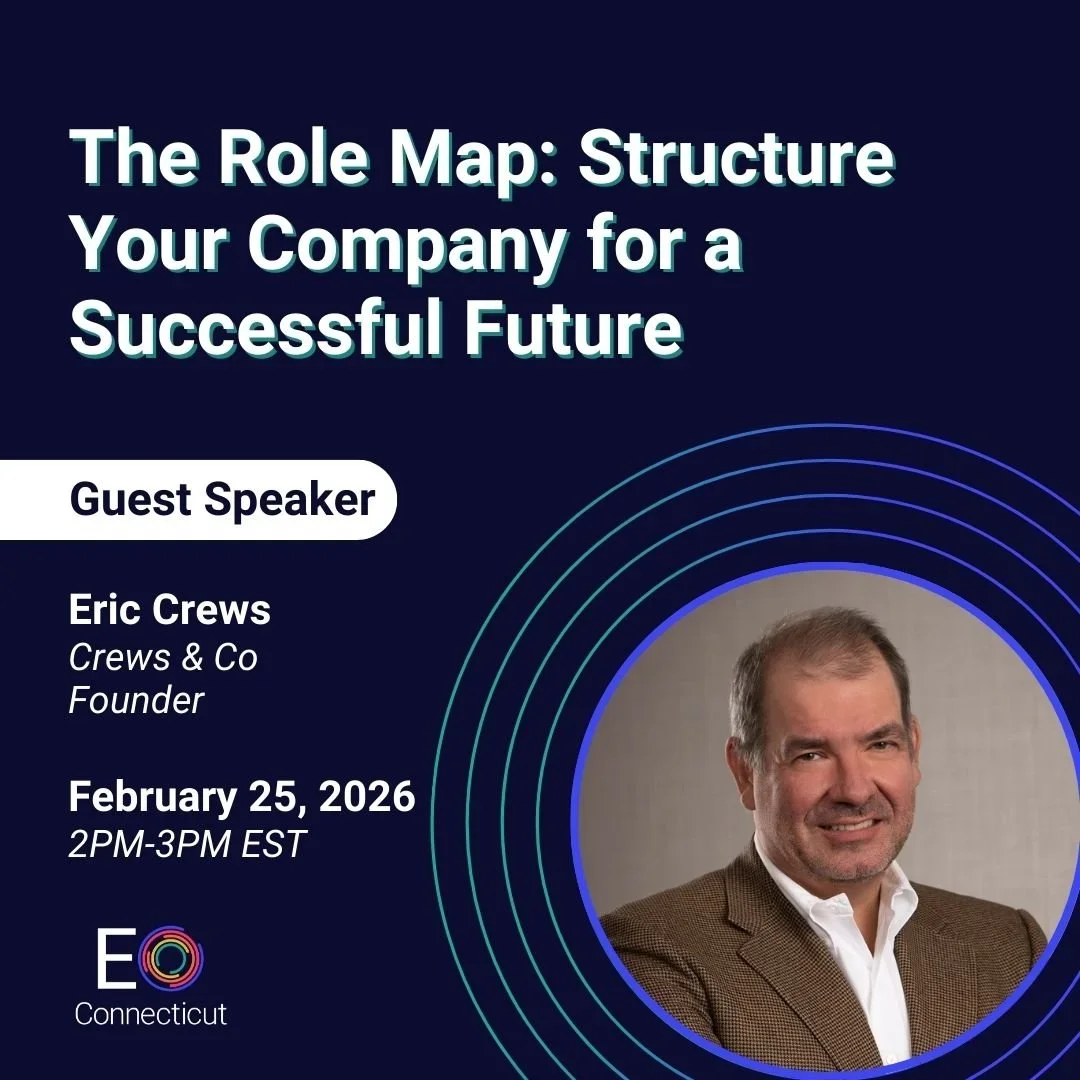 The Role Map: Structure Your Company for a Successful Future

Guest Speaker

Eric Crews
Crews & Co
Founder

February 25, 2026
2PM-3PM EST

EO
Connecticut